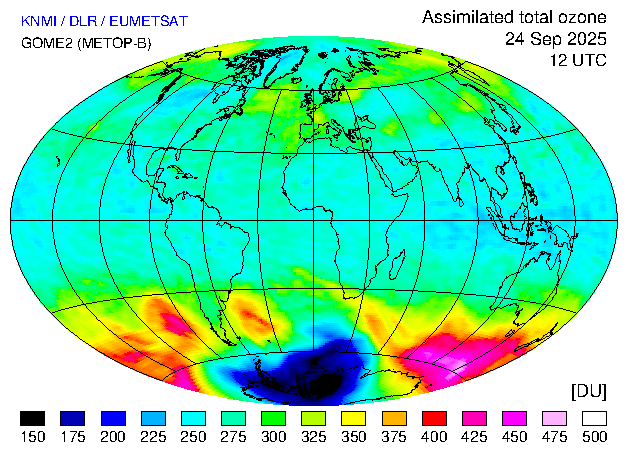 KNMI / DLR / EUMETSAT
GOME2 (METOP-B)

Assimilated total ozone
24 Sep 2025
12 UTC

[DU]

150 175 200 225 250 275 300 325 350 375 400 425 450 475 500